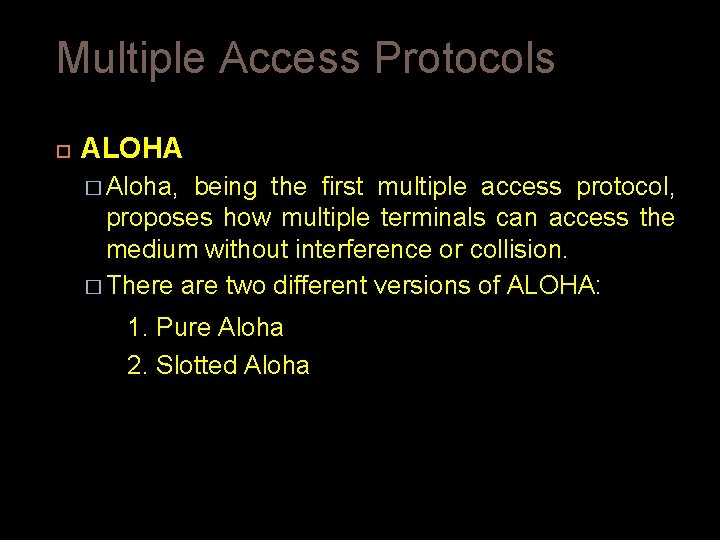 Multiple Access Protocols

ALOHA

Aloha, being the first multiple access protocol, proposes how multiple terminals can access the medium without interference or collision.

There are two different versions of ALOHA:

1. Pure Aloha

2. Slotted Aloha